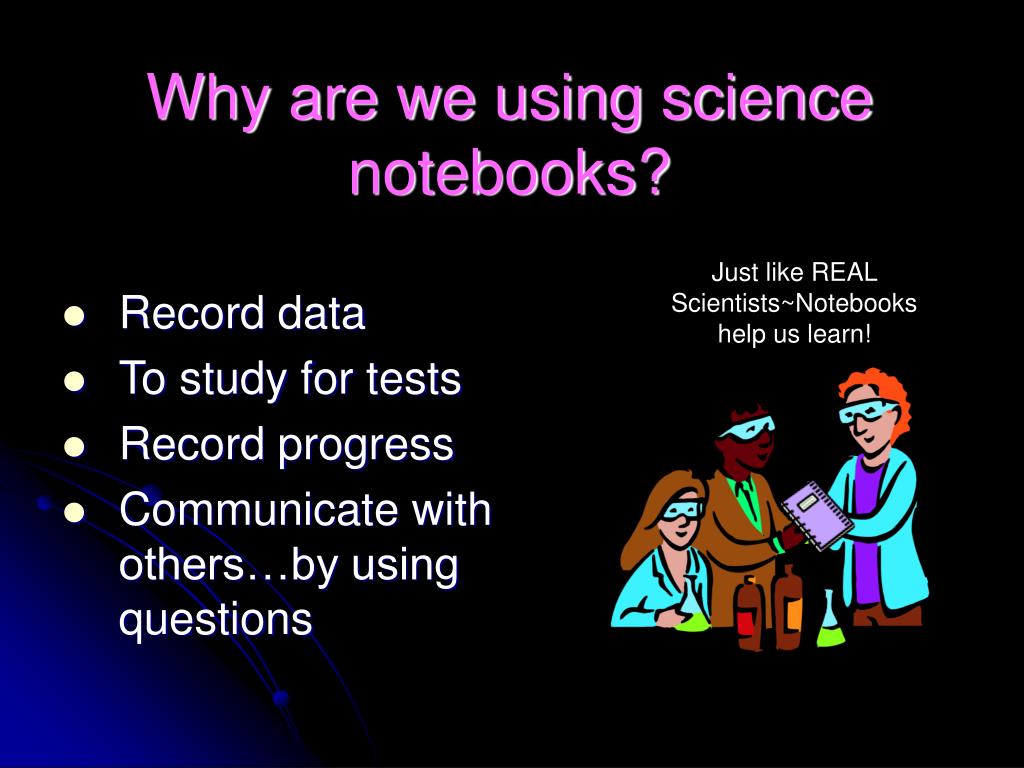 Why are we using science notebooks?

- Record data
- To study for tests
- Record progress
- Communicate with others…by using questions

Just like REAL Scientists~Notebooks help us learn!